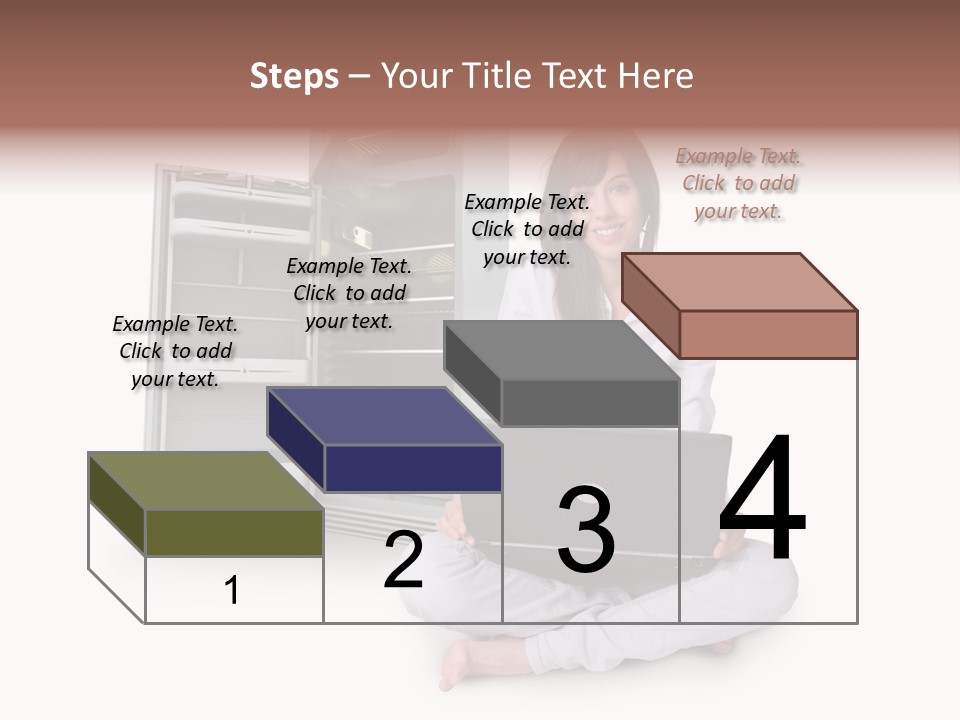 Steps – Your Title Text Here

Example Text. Click to add your text.

Example Text. Click to add your text.

Example Text. Click to add your text.

Example Text. Click to add your text.

1

2

3

4